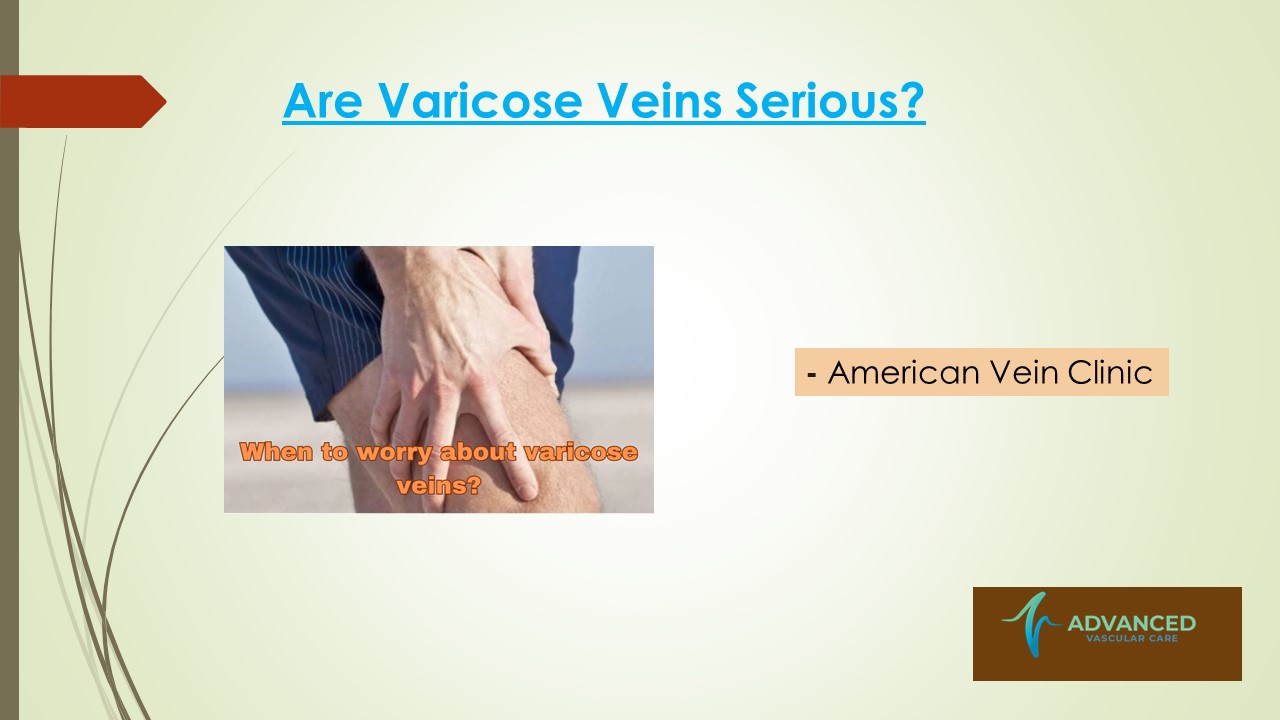 Are Varicose Veins Serious?

When to worry about varicose veins?

- American Vein Clinic

ADVANCED
VASCULAR CARE